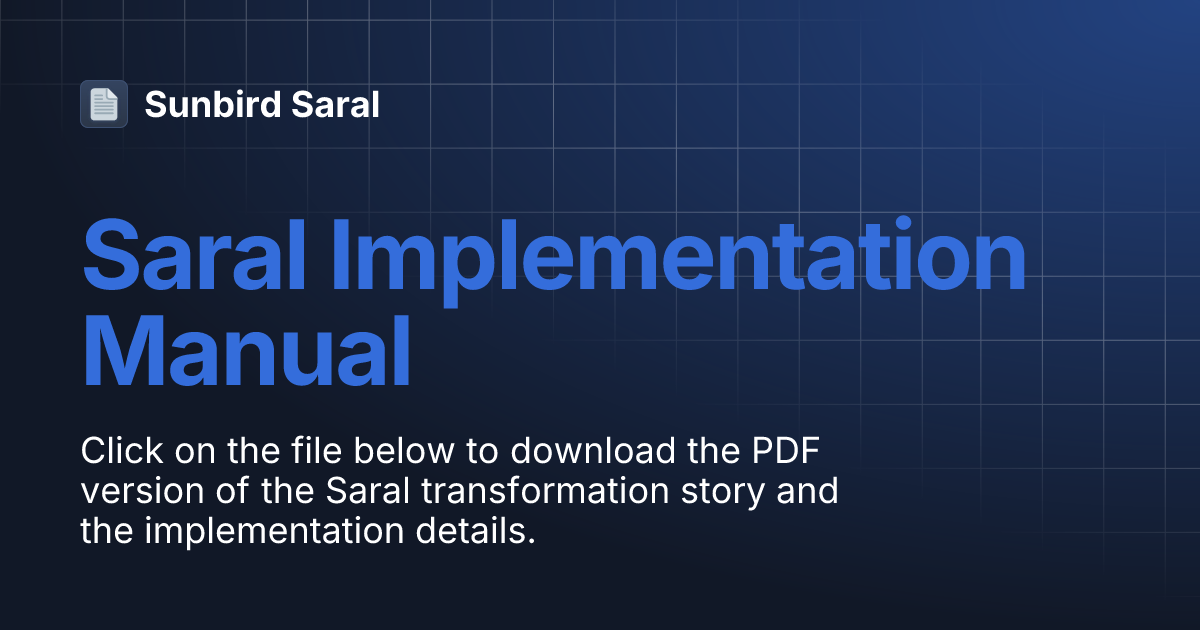 Sunbird Saral

Saral Implementation Manual

Click on the file below to download the PDF version of the Saral transformation story and the implementation details.